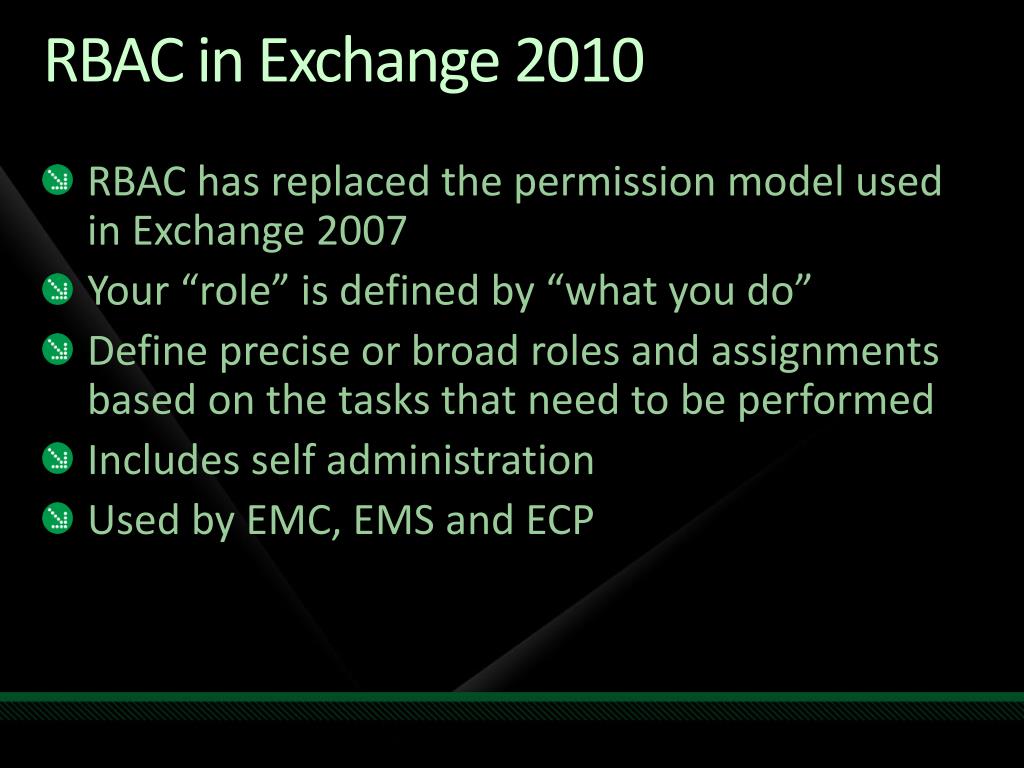 RBAC in Exchange 2010

RBAC has replaced the permission model used in Exchange 2007

Your “role” is defined by “what you do”

Define precise or broad roles and assignments based on the tasks that need to be performed

Includes self administration

Used by EMC, EMS and ECP